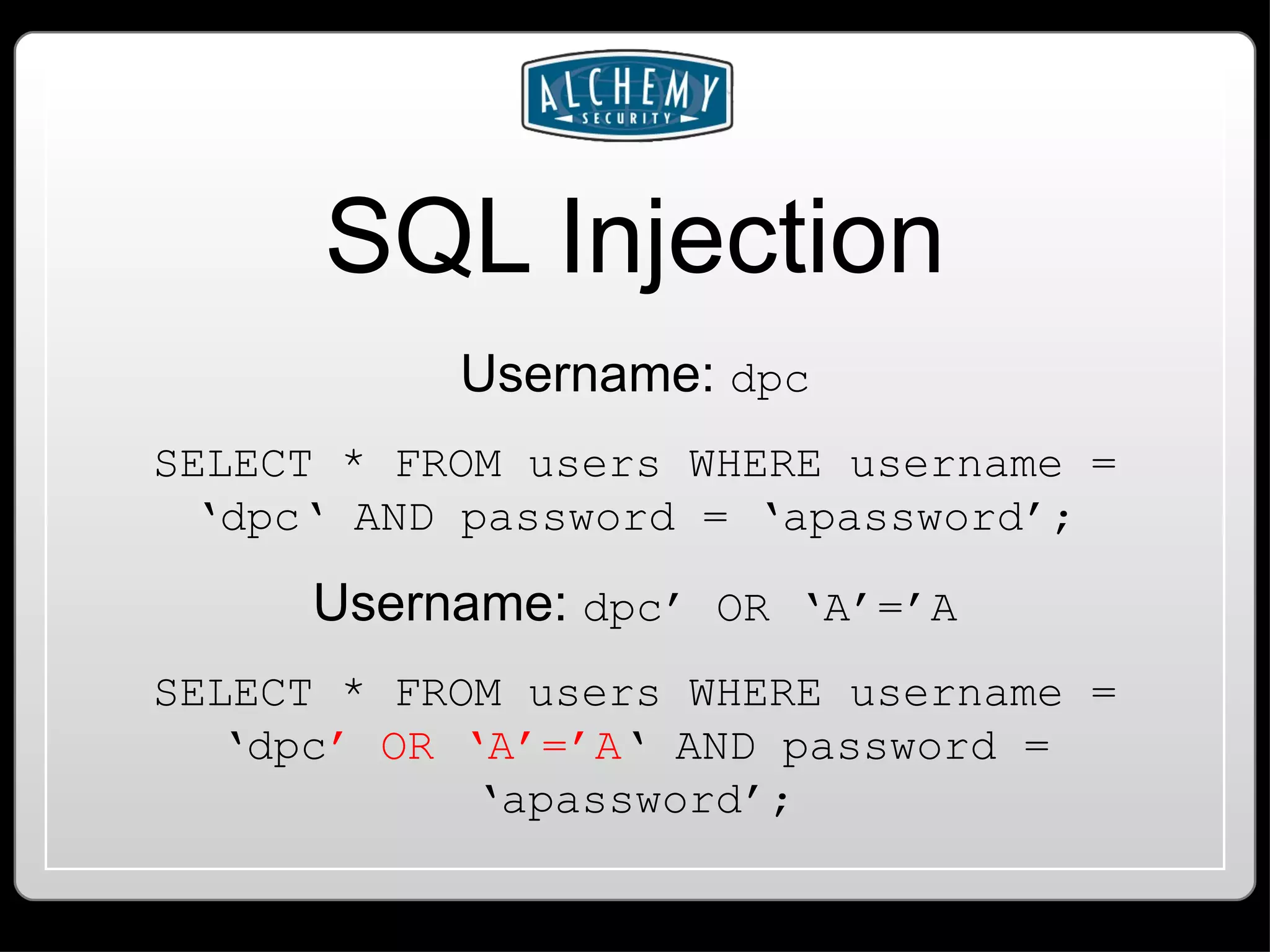 ALCHEMY
SECURITY

SQL Injection

Username: dpc

SELECT * FROM users WHERE username = ‘dpc‘ AND password = ‘apassword’;

Username: dpc’ OR ‘A’=’A

SELECT * FROM users WHERE username = ‘dpc’ OR ‘A’=’A‘ AND password = ‘apassword’;